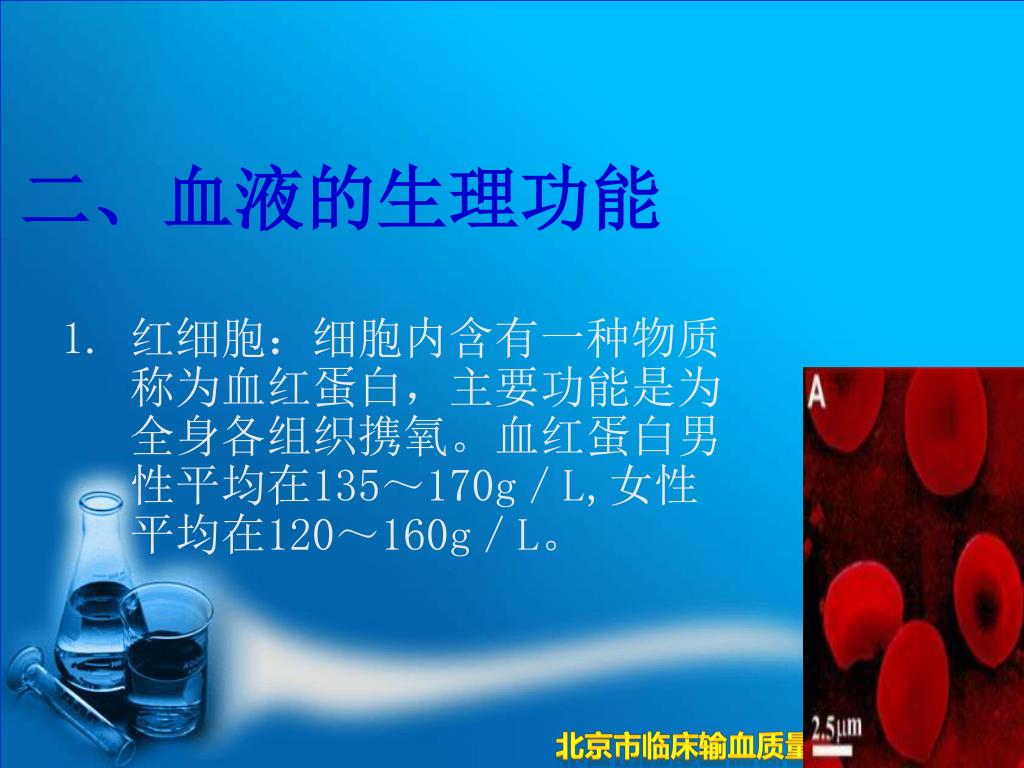 二、血液的生理功能

1. 红细胞：细胞内含有一种物质称为血红蛋白，主要功能是为全身各组织携氧。血红蛋白男性平均在135～170g／L,女性平均在120～160g／L。

A

2.5μm

北京市临床输血质量